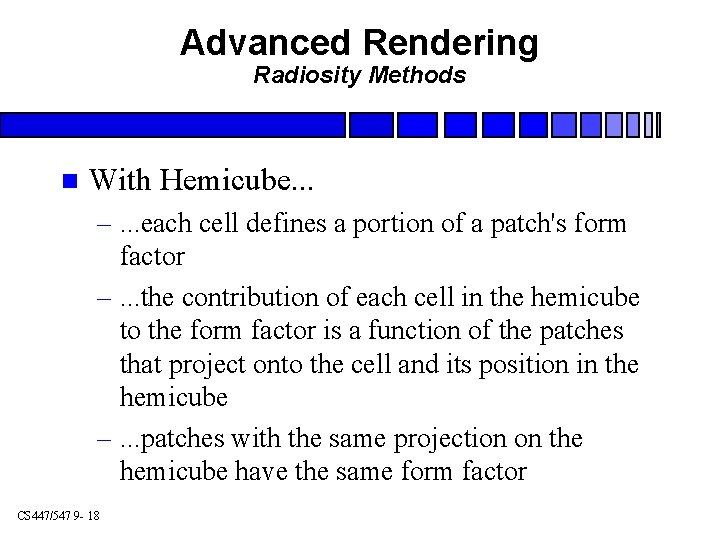 Advanced Rendering
Radiosity Methods

With Hemicube...

– ...each cell defines a portion of a patch's form factor

– ...the contribution of each cell in the hemicube to the form factor is a function of the patches that project onto the cell and its position in the hemicube

– ...patches with the same projection on the hemicube have the same form factor

CS447/547 9- 18